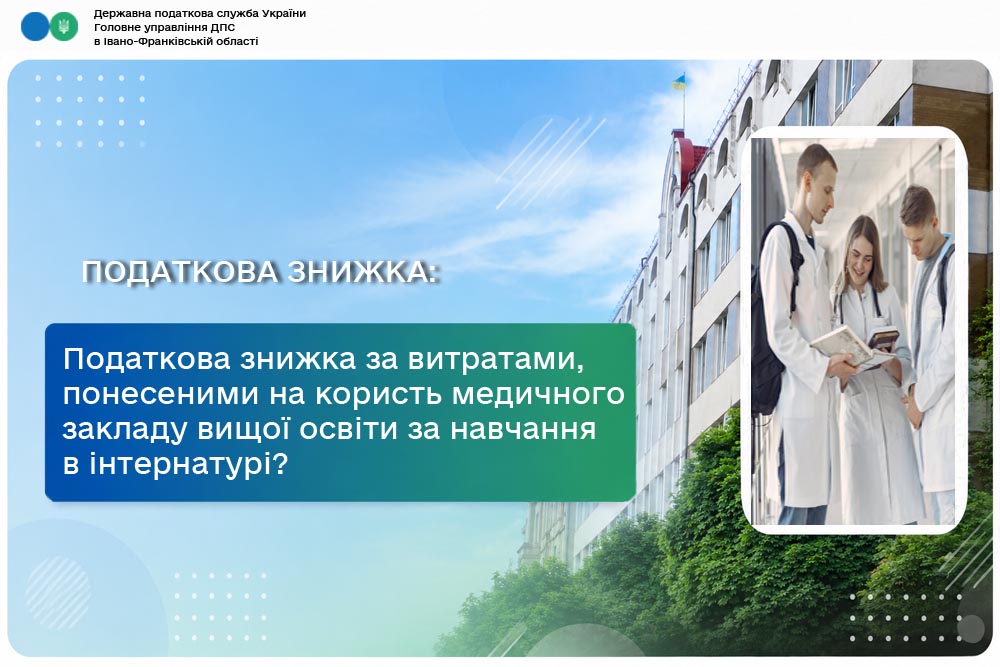 Державна податкова служба України
Головне управління ДПС
в Івано-Франківській області

ПОДАТКОВА ЗНИЖКА:

Податкова знижка за витратами, понесеними на користь медичного закладу вищої освіти за навчання в інтернатурі?